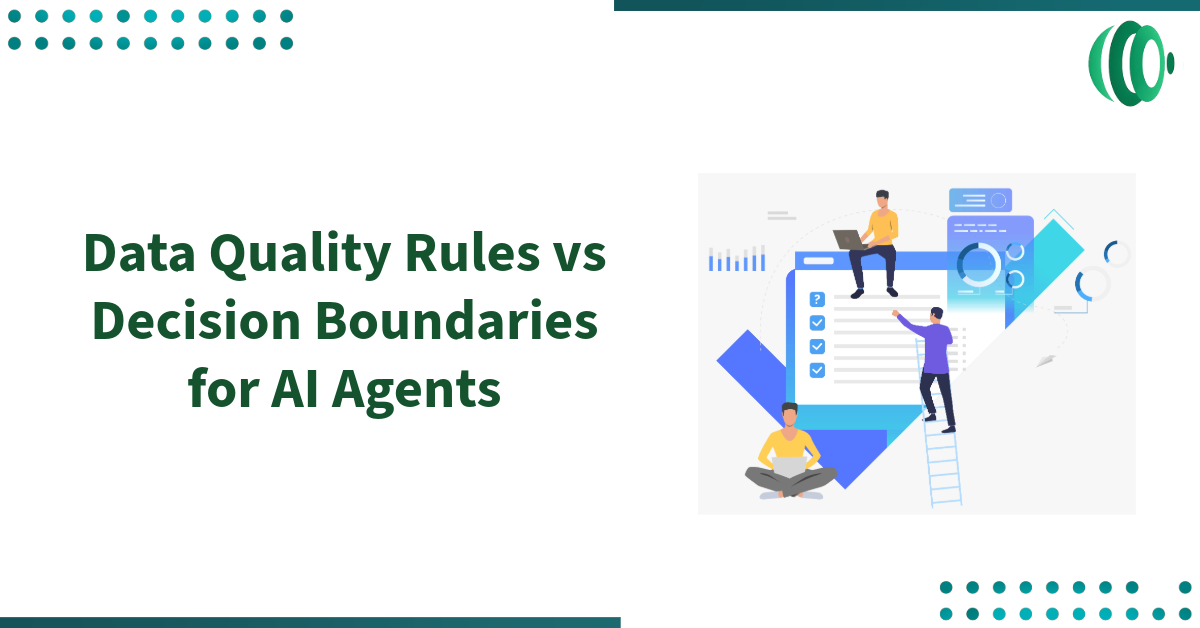 Data Quality Rules vs Decision Boundaries for AI Agents